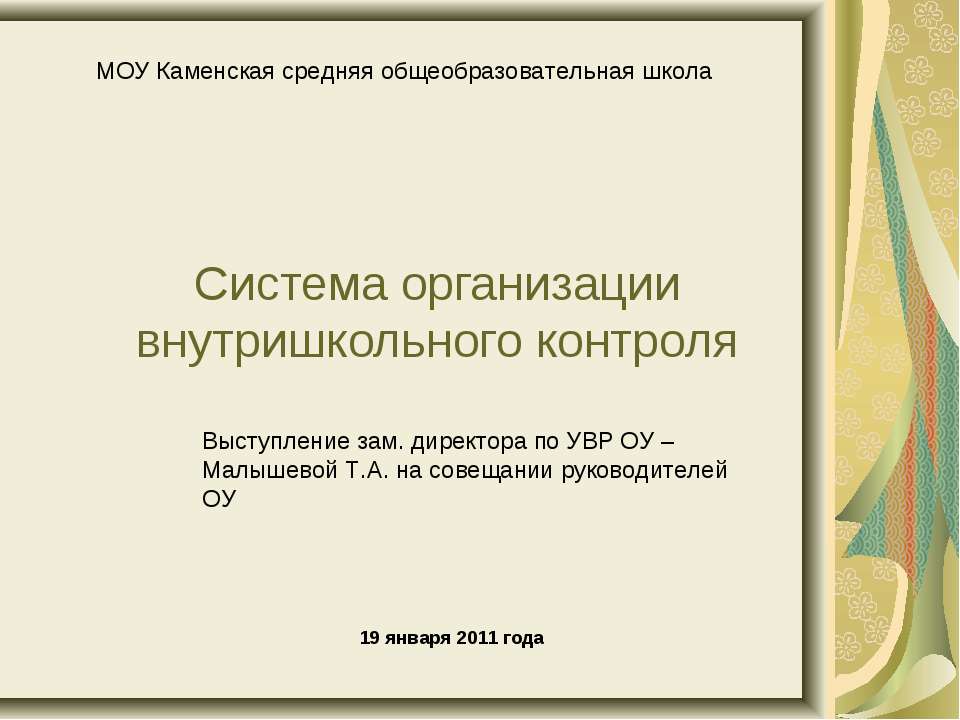 МОУ Каменская средняя общеобразовательная школа

Система организации внутришкольного контроля

Выступление зам. директора по УВР ОУ – Малышевой Т.А. на совещании руководителей ОУ

19 января 2011 года